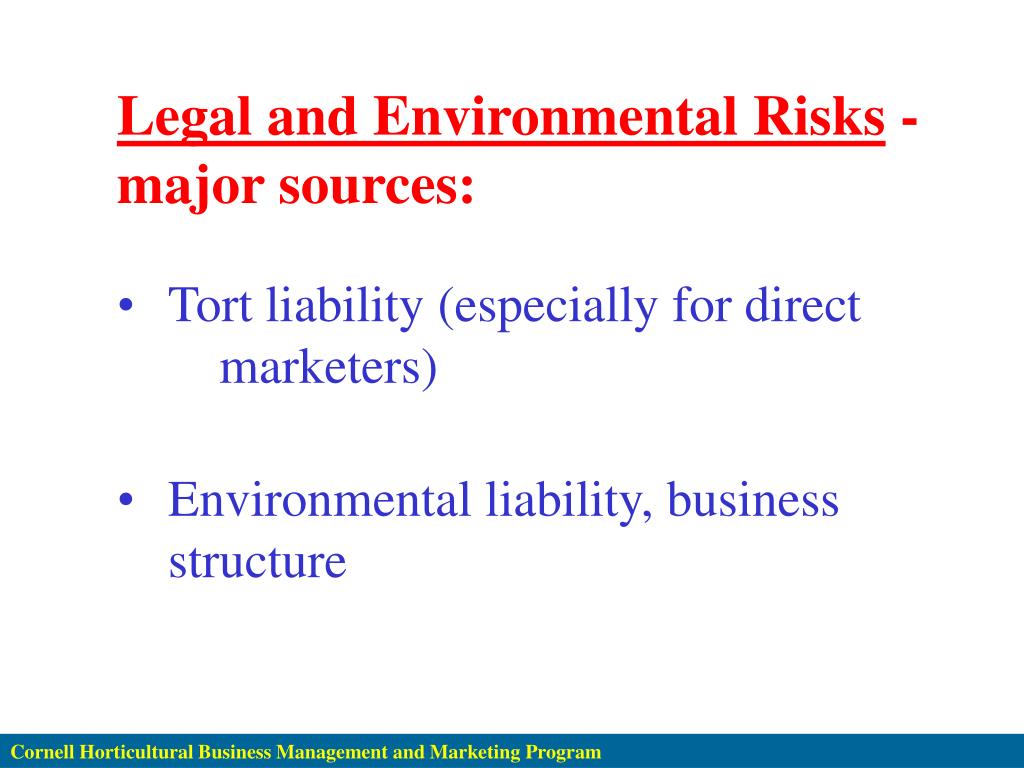 Legal and Environmental Risks - major sources:

• Tort liability (especially for direct marketers)

• Environmental liability, business structure

Cornell Horticultural Business Management and Marketing Program